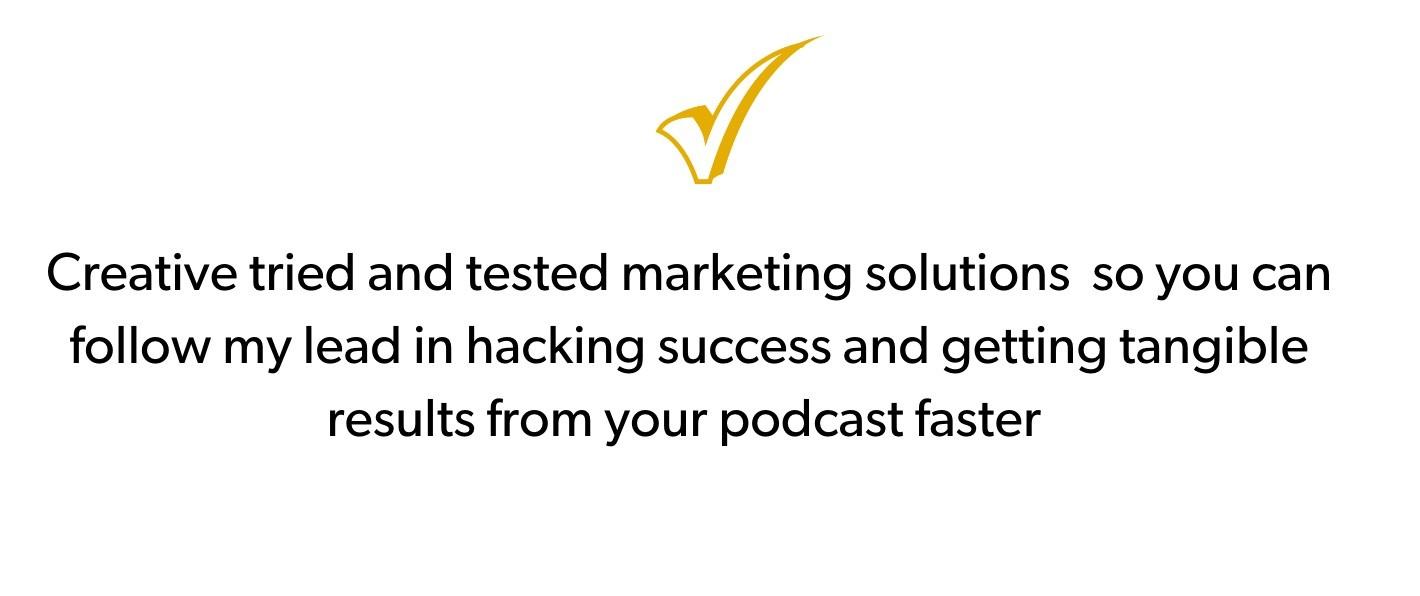 Creative tried and tested marketing solutions  so you can follow my lead in hacking success and getting tangible results from your podcast faster